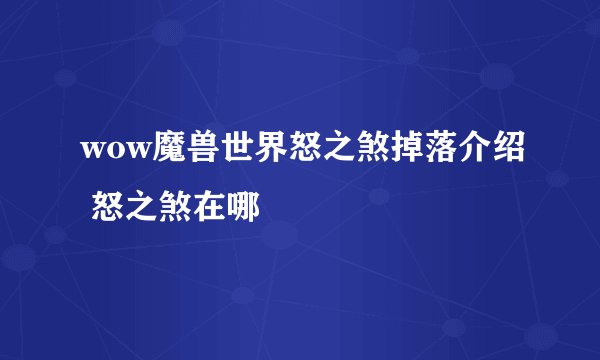 wow魔兽世界怒之煞掉落介绍 怒之煞在哪